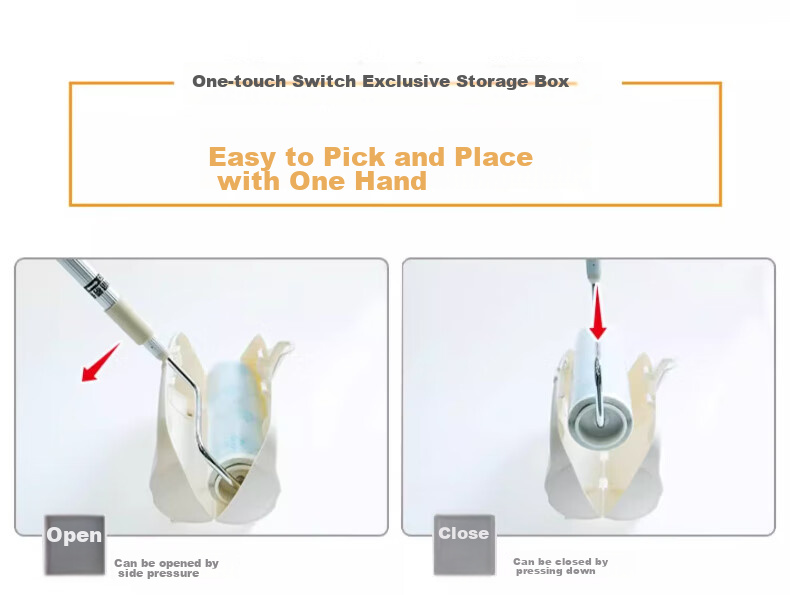 One-touch Switch Exclusive Storage Box

Easy to Pick and Place with One Hand

Open

Can be opened by side pressure

Close

Can be closed by pressing down